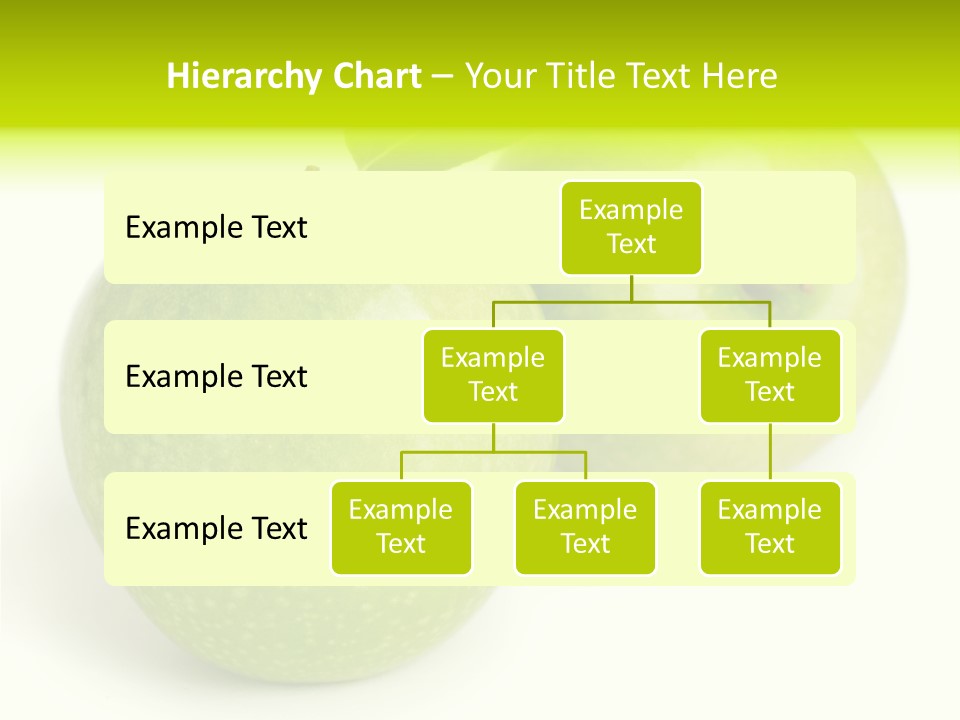 Hierarchy Chart – Your Title Text Here

Example Text

Example Text

Example Text

Example Text

Example Text

Example Text

Example Text

Example Text

Example Text